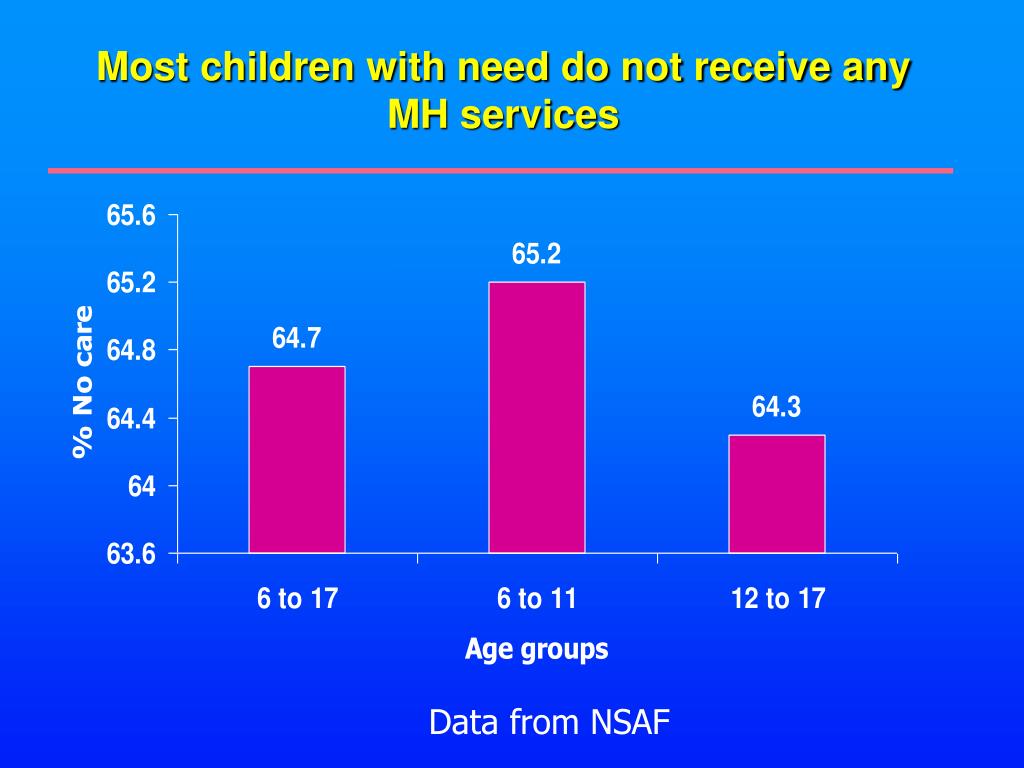 Most children with need do not receive any MH services

% No care

65.6
65.2
64.8
64.4
64
63.6

64.7
65.2
64.3

6 to 17
6 to 11
12 to 17

Age groups

Data from NSAF